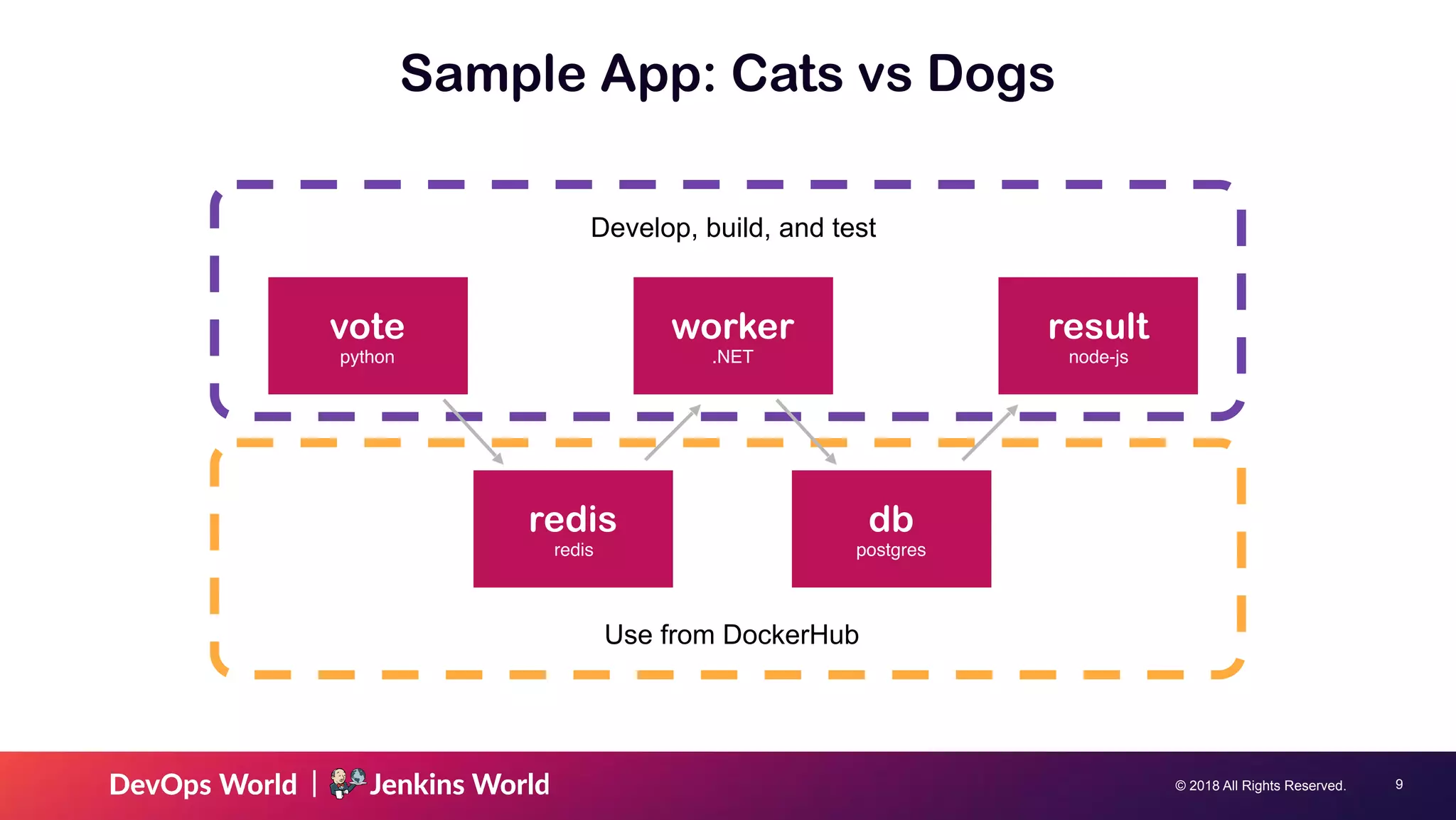 Sample App: Cats vs Dogs

Develop, build, and test

vote
python

worker
.NET

result
node-js

redis
redis

db
postgres

Use from DockerHub

DevOps World | Jenkins World

© 2018 All Rights Reserved.

9